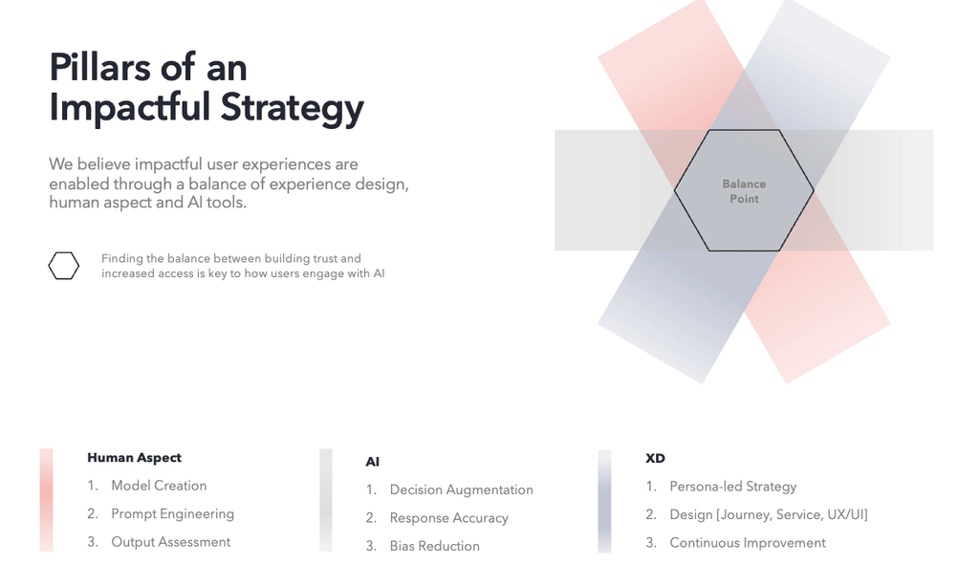 Pillars of an Impactful Strategy

We believe impactful user experiences are enabled through a balance of experience design, human aspect and AI tools.

Finding the balance between building trust and increased access is key to how users engage with AI

Balance Point

Human Aspect
1. Model Creation
2. Prompt Engineering
3. Output Assessment

AI
1. Decision Augmentation
2. Response Accuracy
3. Bias Reduction

XD
1. Persona-led Strategy
2. Design [Journey, Service, UX/UI]
3. Continuous Improvement